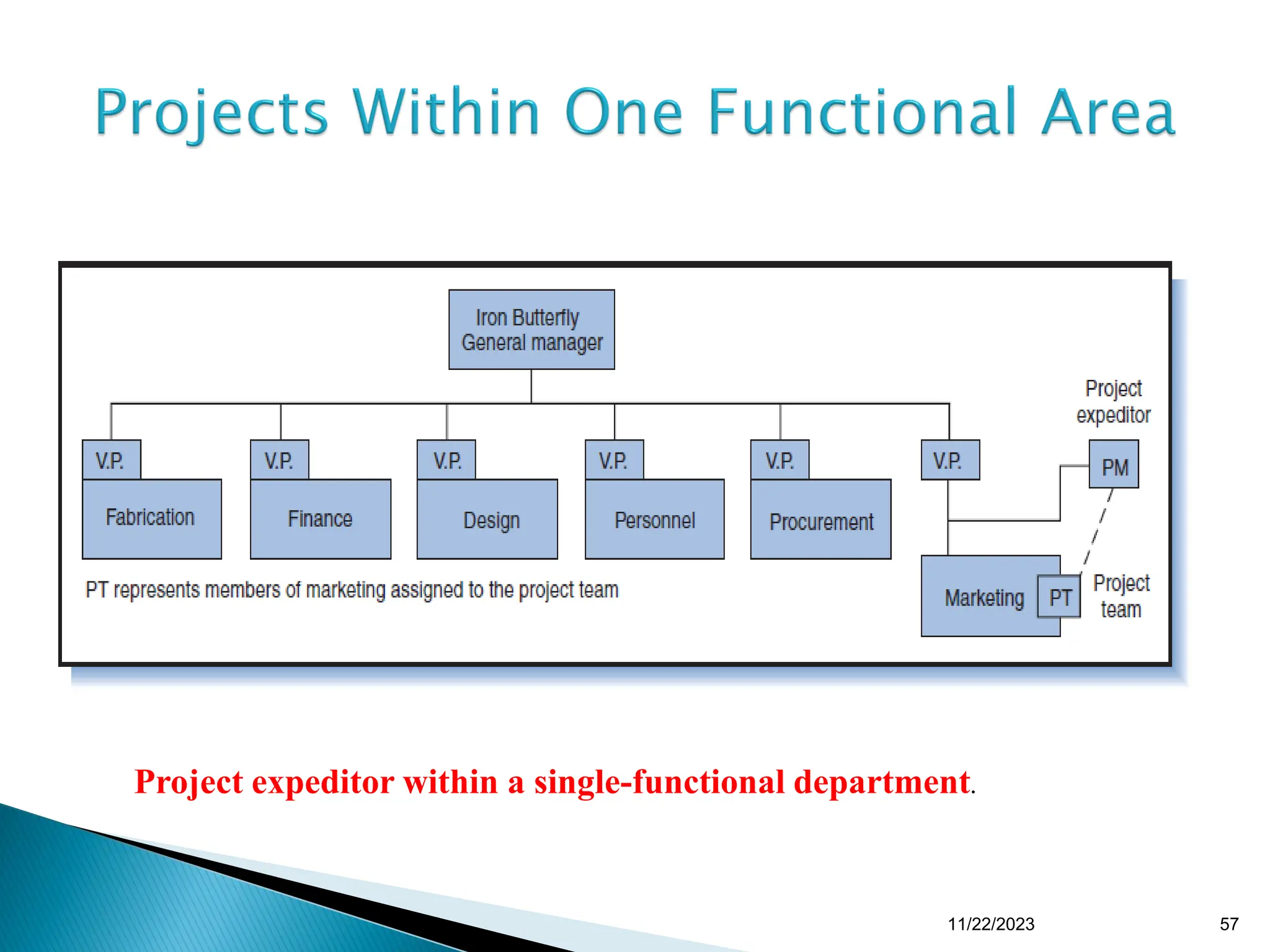 Projects Within One Functional Area

Iron Butterfly General manager

Project expeditor

V.P.
Fabrication

V.P.
Finance

V.P.
Design

V.P.
Personnel

V.P.
Procurement

V.P.

PM

Marketing

PT

Project team

PT represents members of marketing assigned to the project team

Project expeditor within a single-functional department.

11/22/2023

57